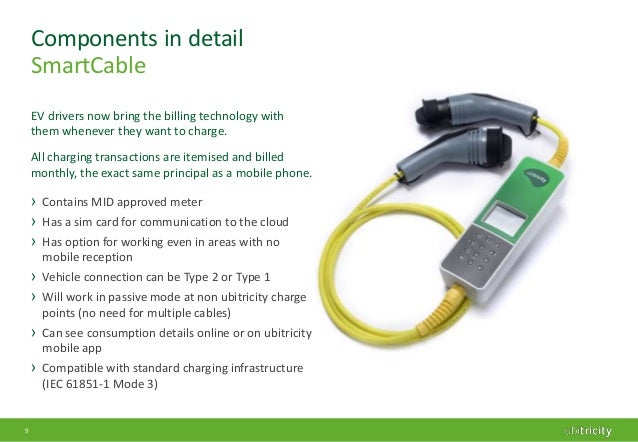 Components in detail
SmartCable

EV drivers now bring the billing technology with them whenever they want to charge.

All charging transactions are itemised and billed monthly, the exact same principal as a mobile phone.

› Contains MID approved meter
› Has a sim card for communication to the cloud
› Has option for working even in areas with no mobile reception
› Vehicle connection can be Type 2 or Type 1
› Will work in passive mode at non ubitricity charge points (no need for multiple cables)
› Can see consumption details online or on ubitricity mobile app
› Compatible with standard charging infrastructure (IEC 61851-1 Mode 3)

9

ubitricity